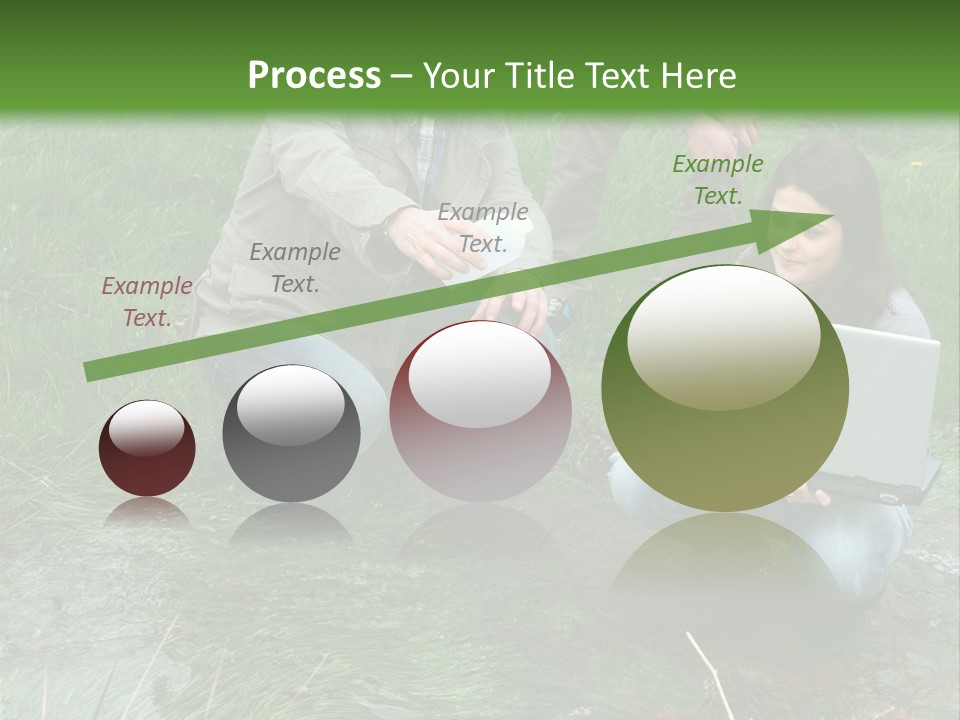 Process – Your Title Text Here

Example Text.

Example Text.

Example Text.

Example Text.